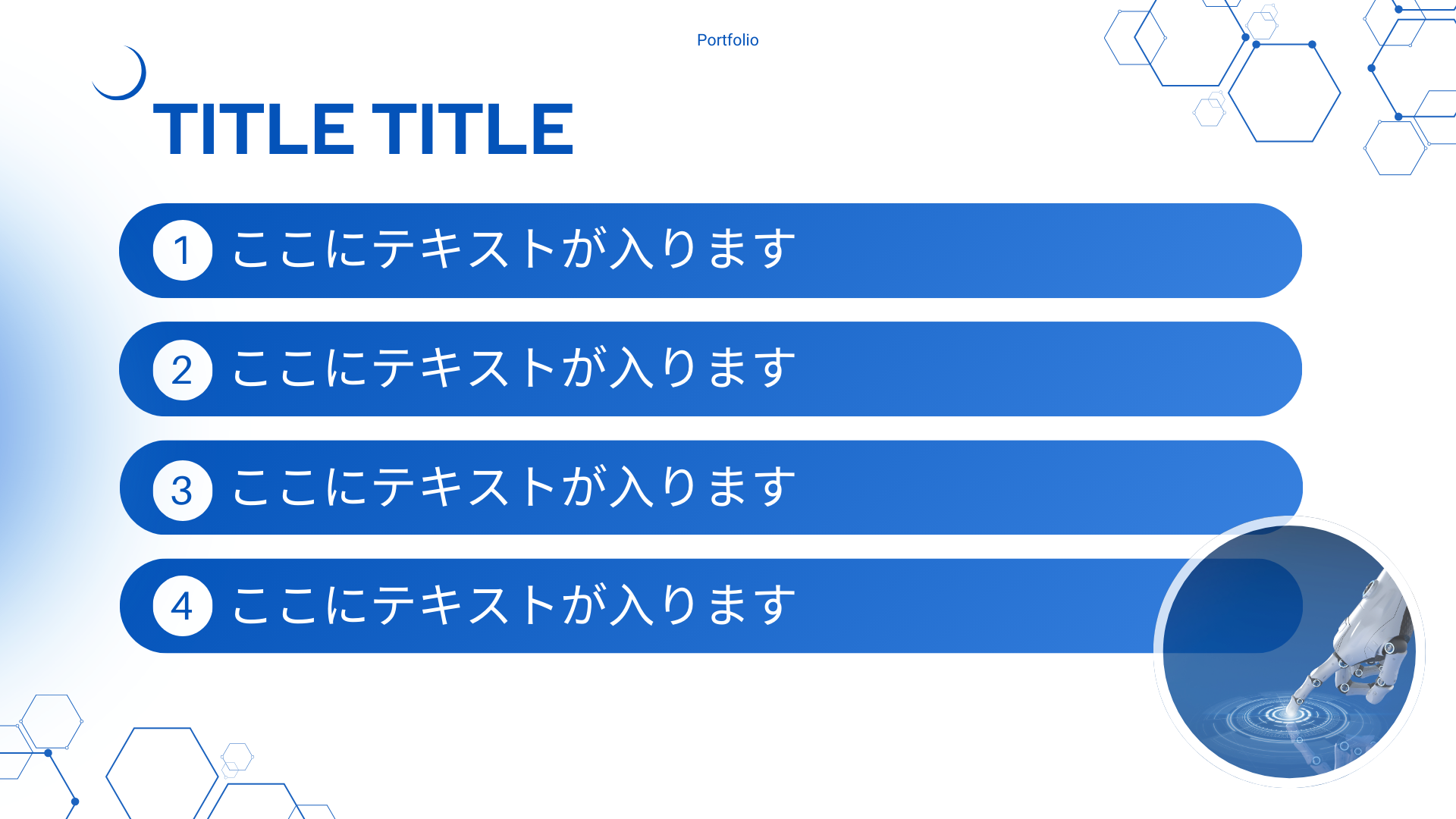 Portfolio

TITLE TITLE

1 ここにテキストが入ります

2 ここにテキストが入ります

3 ここにテキストが入ります

4 ここにテキストが入ります